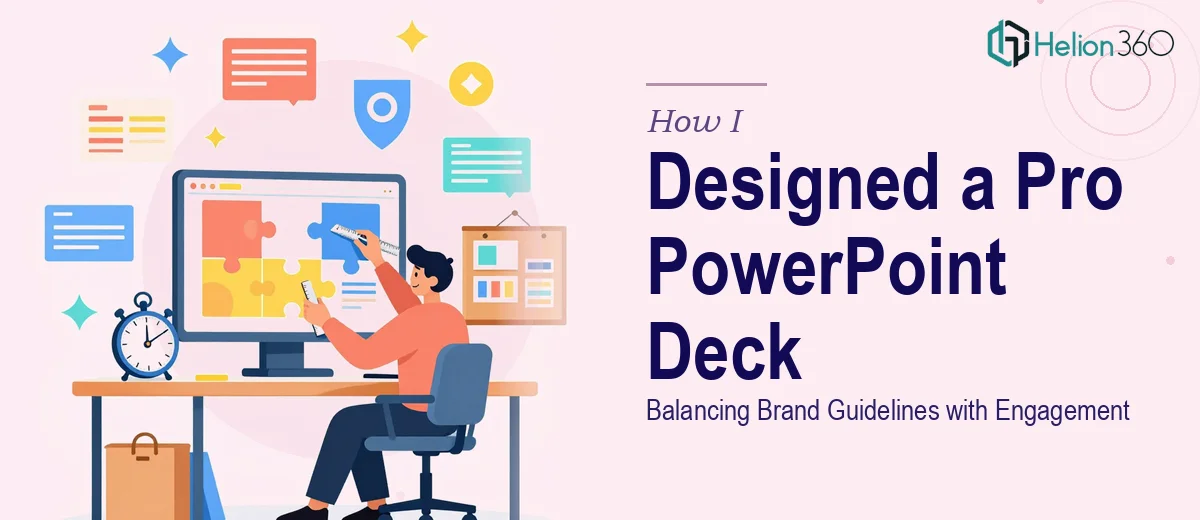 Helion360

How I

Designed a Pro PowerPoint Deck

Balancing Brand Guidelines with Engagement